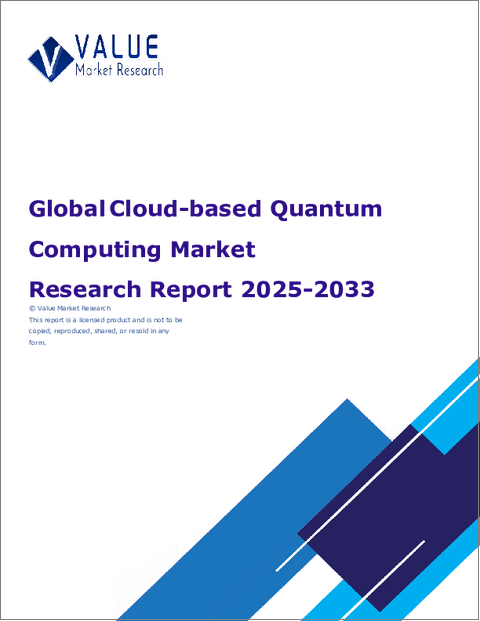 VALUE
Market Research

Global Cloud-based Quantum Computing Market Research Report 2025-2033

© Value Market Research
This report is a licensed product and is not to be copied, reproduced, shared, or resold in any form.